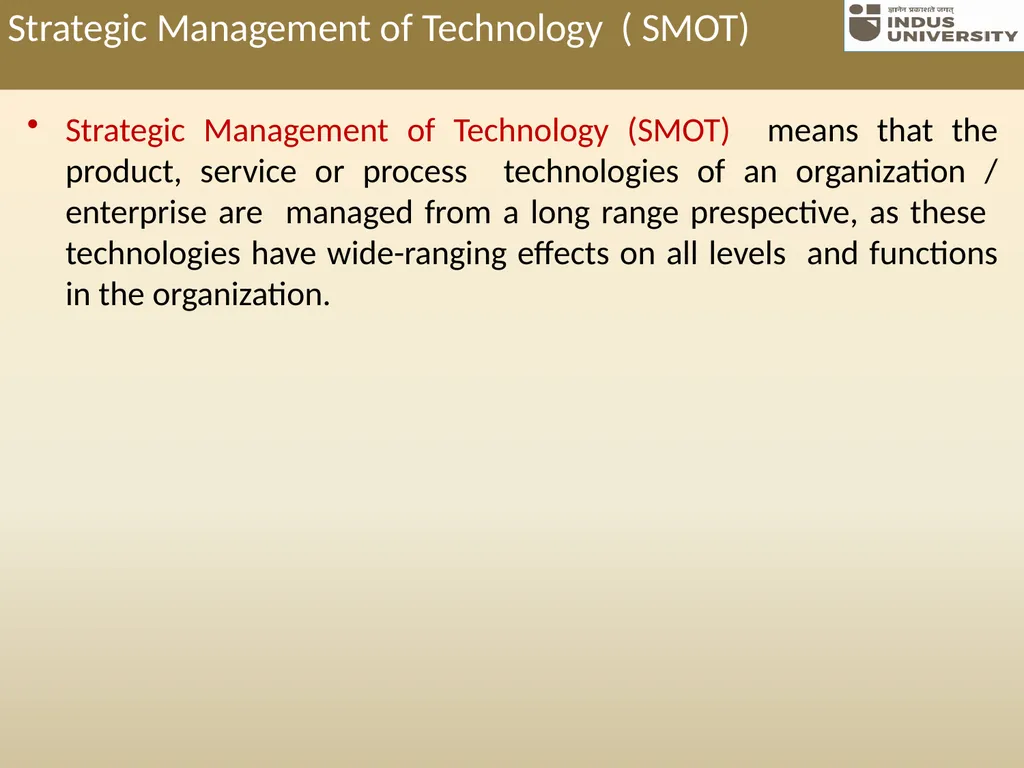 Strategic Management of Technology ( SMOT)

ज्ञानेन प्रकाशते जगत्
INDUS UNIVERSITY

• Strategic Management of Technology (SMOT) means that the product, service or process technologies of an organization / enterprise are managed from a long range prespective, as these technologies have wide-ranging effects on all levels and functions in the organization.